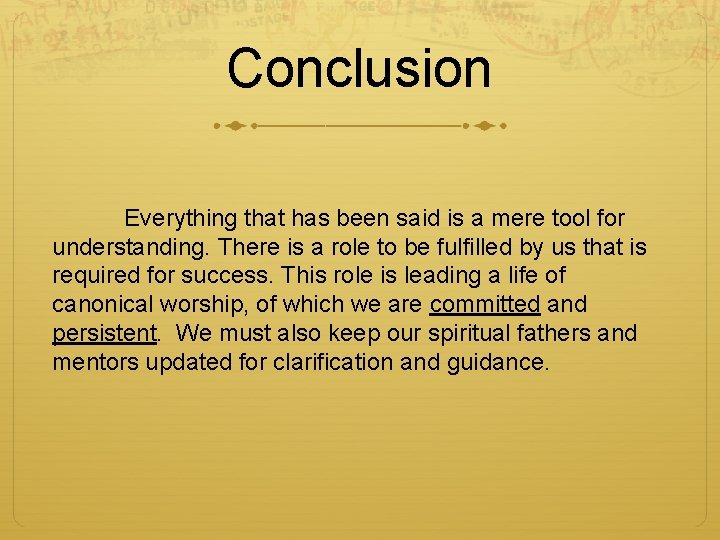 Conclusion

Everything that has been said is a mere tool for understanding. There is a role to be fulfilled by us that is required for success. This role is leading a life of canonical worship, of which we are committed and persistent. We must also keep our spiritual fathers and mentors updated for clarification and guidance.